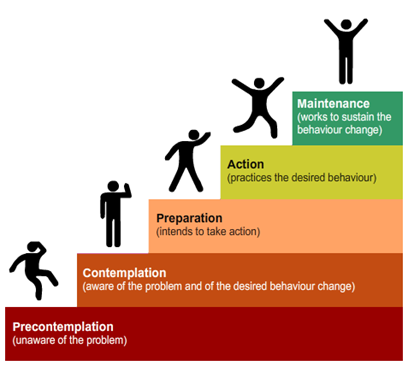 Maintenance
(works to sustain the behaviour change)

Action
(practices the desired behaviour)

Preparation
(intends to take action)

Contemplation
(aware of the problem and of the desired behaviour change)

Precontemplation
(unaware of the problem)